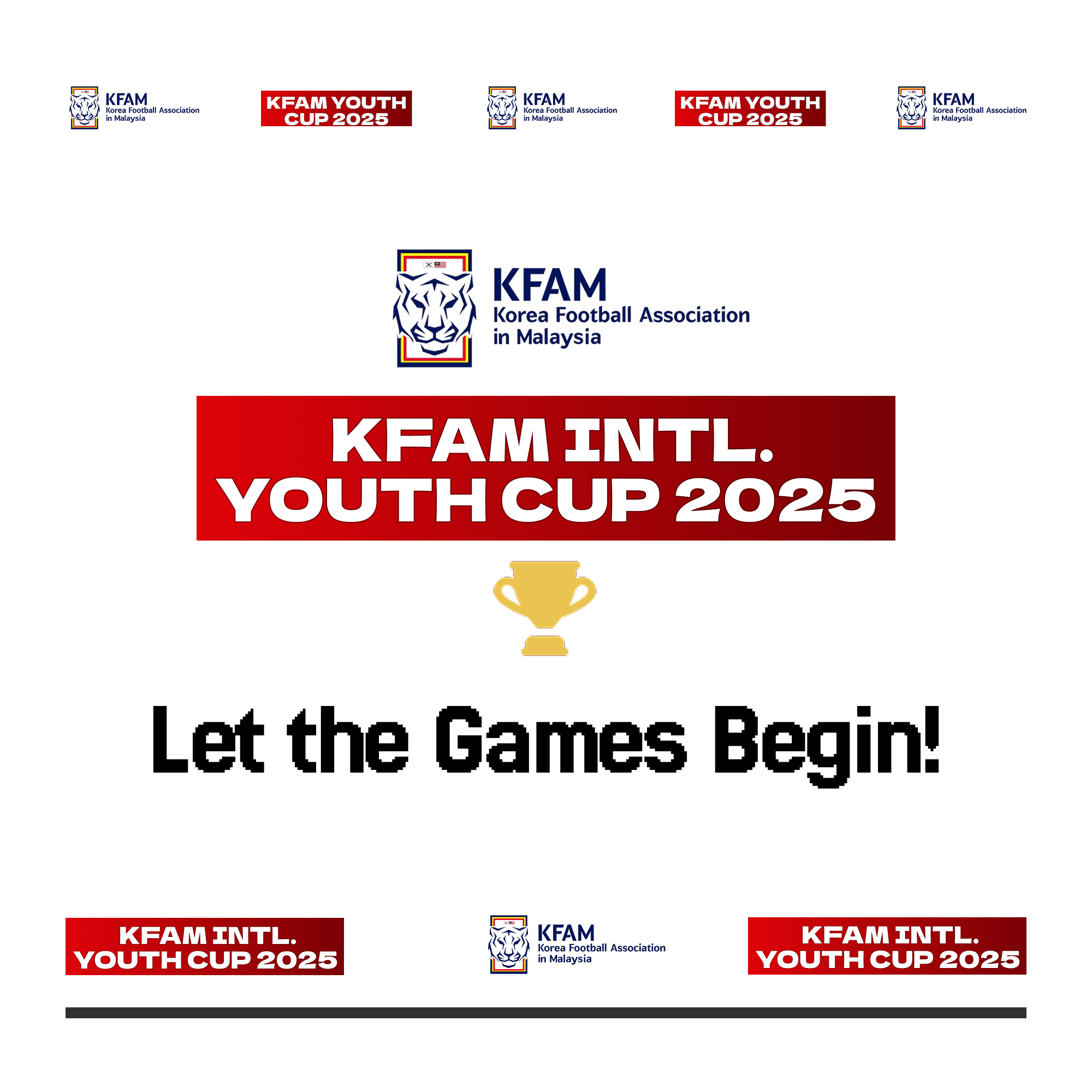 KFAM Korea Football Association in Malaysia

KFAM YOUTH CUP 2025

KFAM Korea Football Association in Malaysia

KFAM YOUTH CUP 2025

KFAM Korea Football Association in Malaysia

KFAM Korea Football Association in Malaysia

KFAM INTL. YOUTH CUP 2025

Let the Games Begin!

KFAM INTL. YOUTH CUP 2025

KFAM Korea Football Association in Malaysia

KFAM INTL. YOUTH CUP 2025